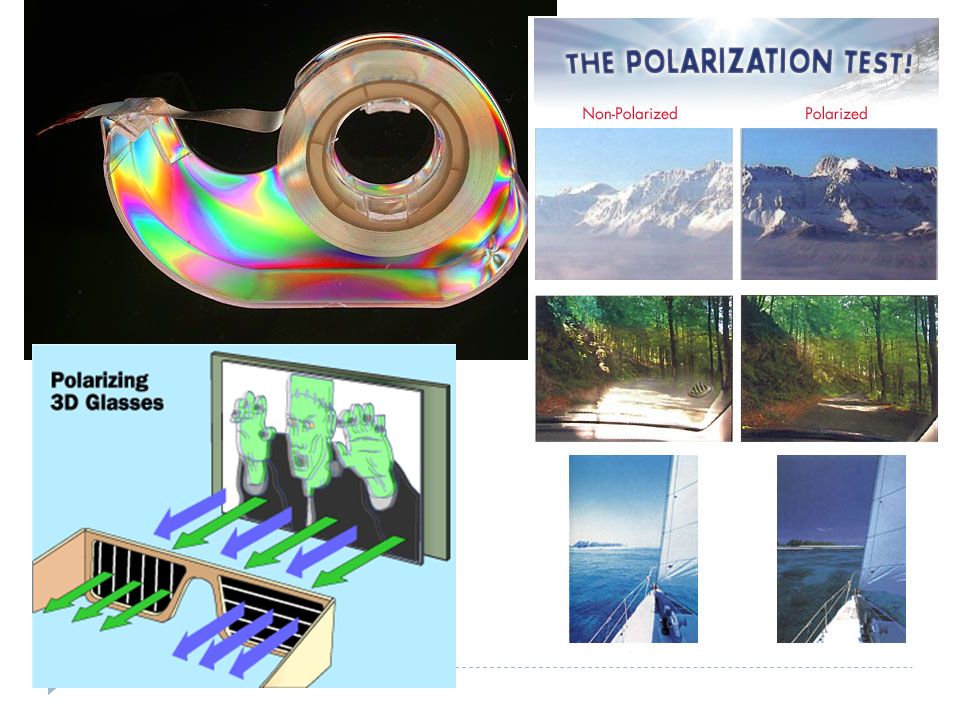 THE POLARIZATION TEST!

Non-Polarized

Polarized

Polarizing 3D Glasses